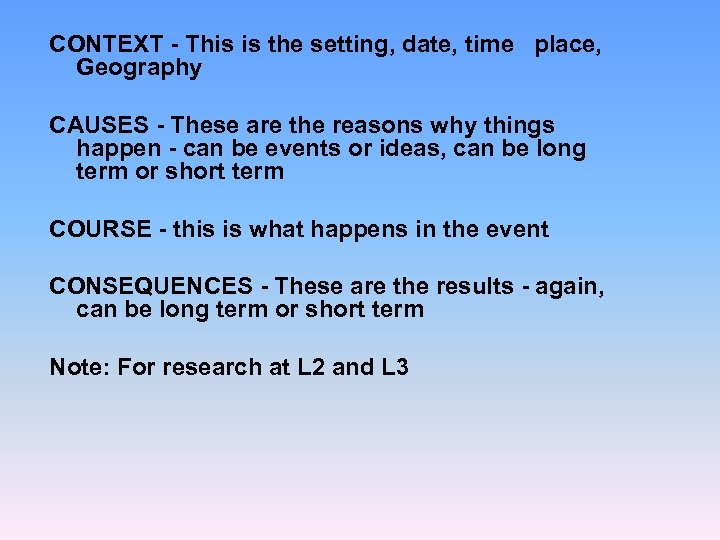 CONTEXT - This is the setting, date, time place, Geography

CAUSES - These are the reasons why things happen - can be events or ideas, can be long term or short term

COURSE - this is what happens in the event

CONSEQUENCES - These are the results - again, can be long term or short term

Note: For research at L2 and L3